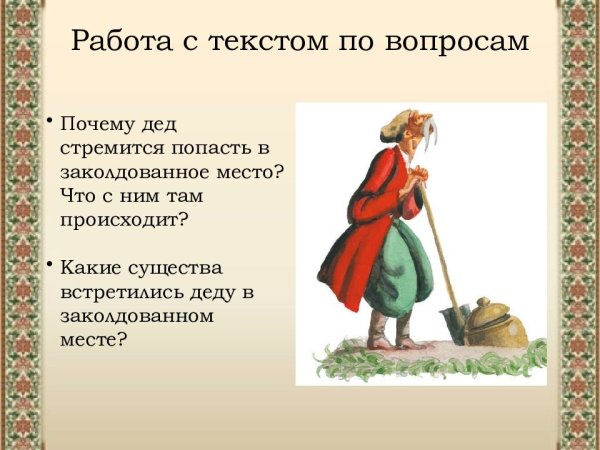 Работа с текстом по вопросам

• Почему дед стремится попасть в заколдованное место? Что с ним там происходит?

• Какие существа встретились деду в заколдованном месте?